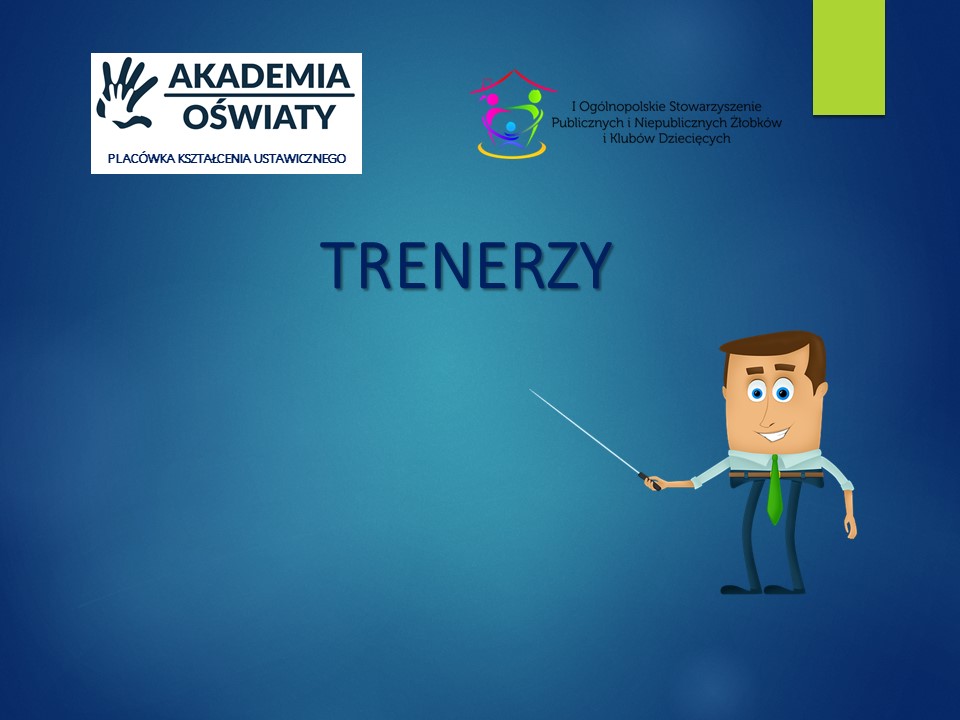 AKADEMIA OŚWIATY

PLACÓWKA KSZTAŁCENIA USTAWICZNEGO

I Ogólnopolskie Stowarzyszenie Publicznych i Niepublicznych Żłobków i Klubów Dziecięcych

TRENERZY